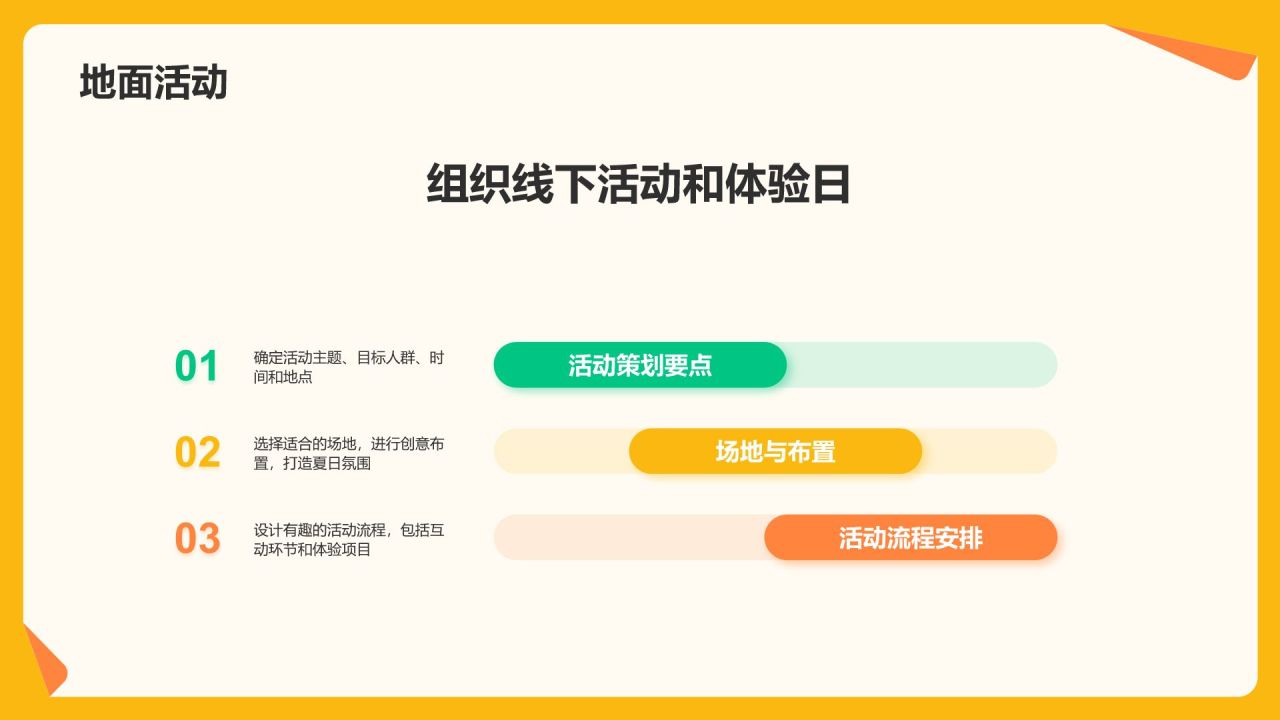 地面活动

组织线下活动和体验日

01
确定活动主题、目标人群、时间和地点
活动策划要点

02
选择适合的场地，进行创意布置，打造夏日氛围
场地与布置

03
设计有趣的活动流程，包括互动环节和体验项目
活动流程安排